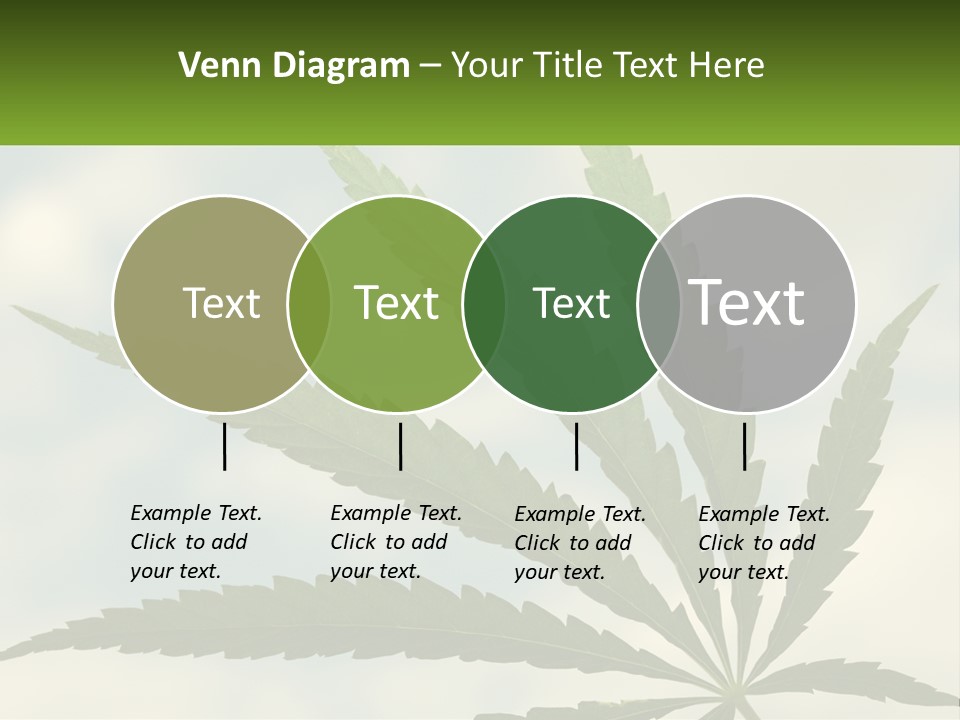 Venn Diagram – Your Title Text Here

Text

Text

Text

Text

Example Text. Click to add your text.

Example Text. Click to add your text.

Example Text. Click to add your text.

Example Text. Click to add your text.